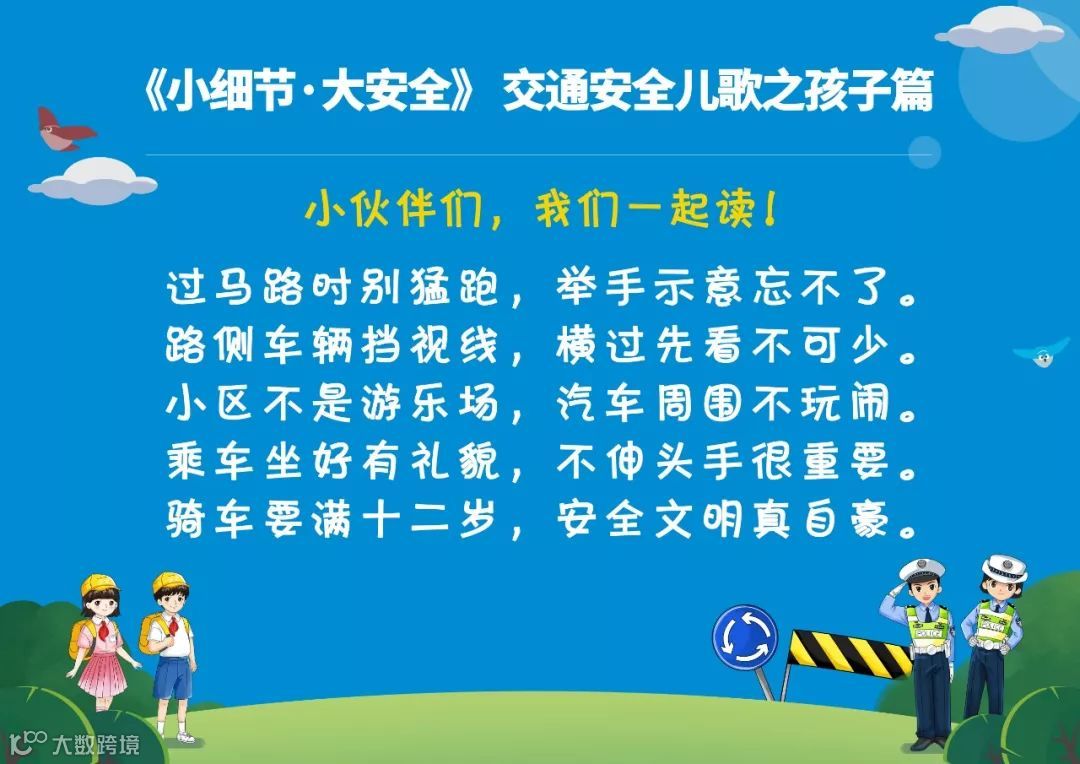 《小细节·大安全》 交通安全儿歌之孩子篇

小伙伴们，我们一起读！

过马路时别猛跑，举手示意忘不了。
路侧车辆挡视线，横过先看不可少。
小区不是游乐场，汽车周围不玩闹。
乘车坐好有礼貌，不伸头手很重要。
骑车要满十二岁，安全文明真自豪。

POLICE

POLICE

大数跨境